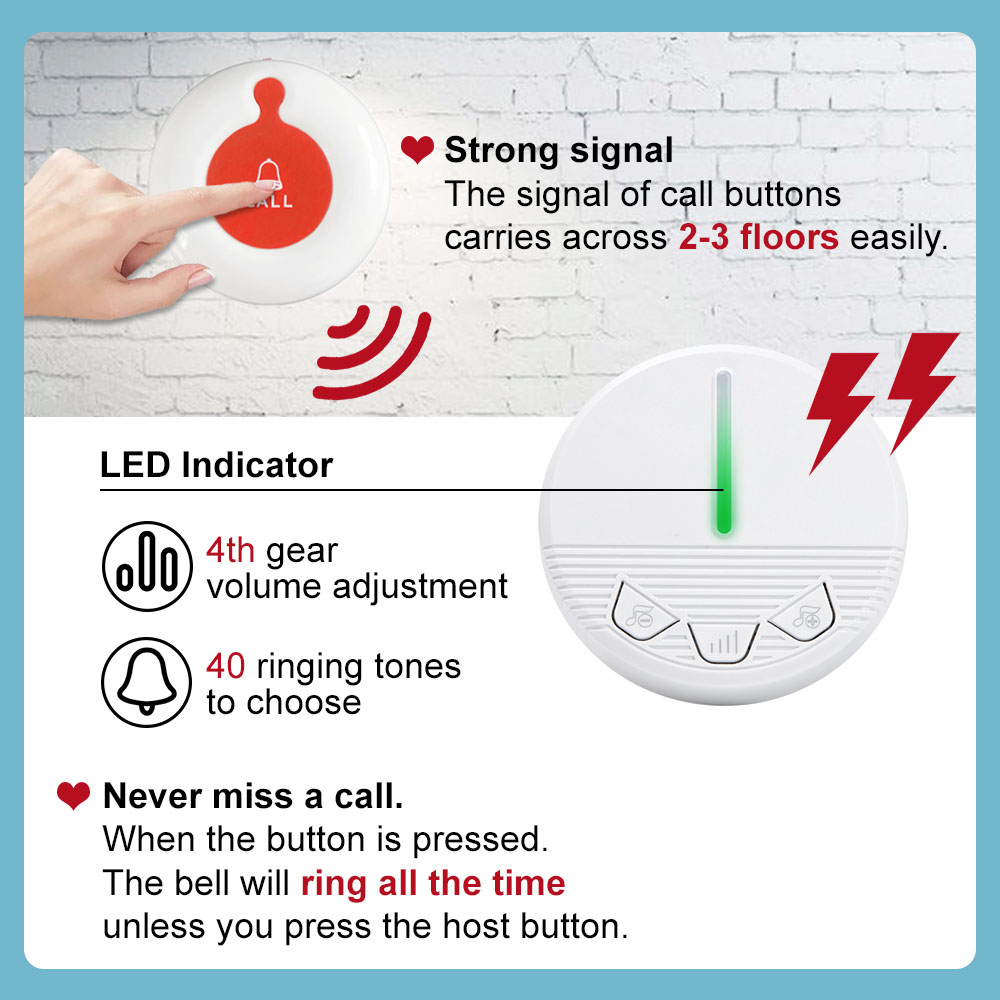 CALL

Strong signal
The signal of call buttons carries across 2-3 floors easily.

LED Indicator

4th gear volume adjustment

40 ringing tones to choose

Never miss a call.
When the button is pressed. The bell will ring all the time unless you press the host button.